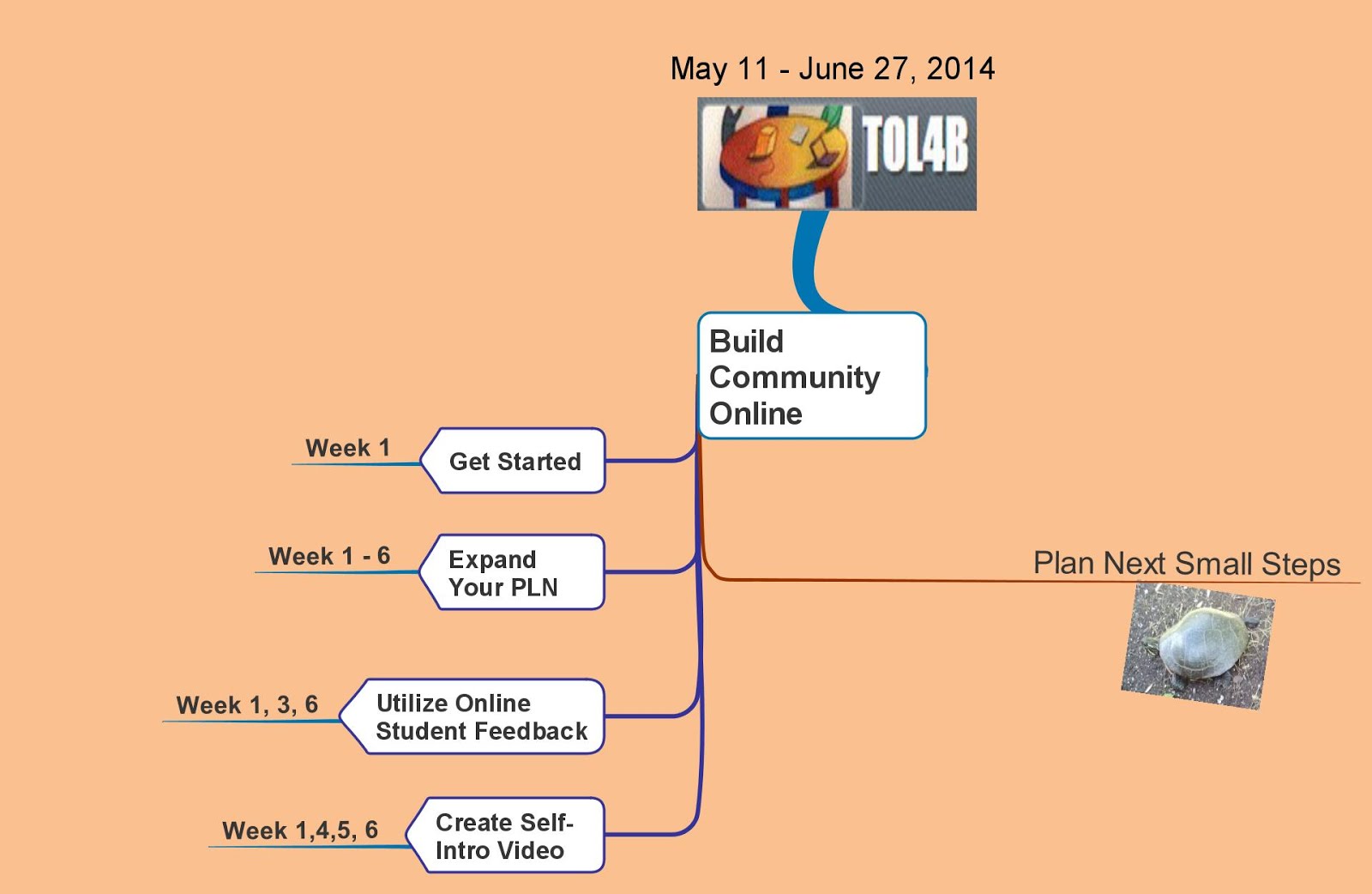 May 11 - June 27, 2014

TOL4B

Build Community Online

Week 1
Get Started

Week 1 - 6
Expand Your PLN

Week 1, 3, 6
Utilize Online Student Feedback

Week 1,4,5, 6
Create Self-Intro Video

Plan Next Small Steps